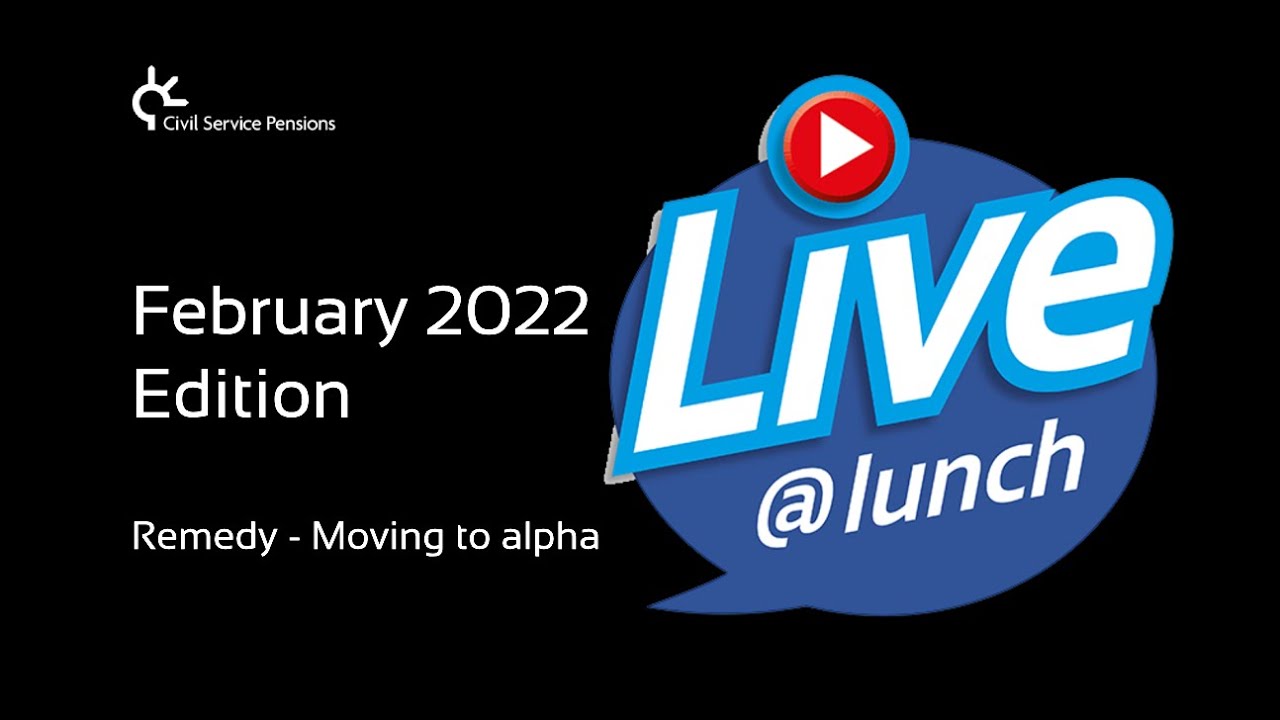 Civil Service Pensions

February 2022 Edition

Remedy - Moving to alpha

Live
@lunch